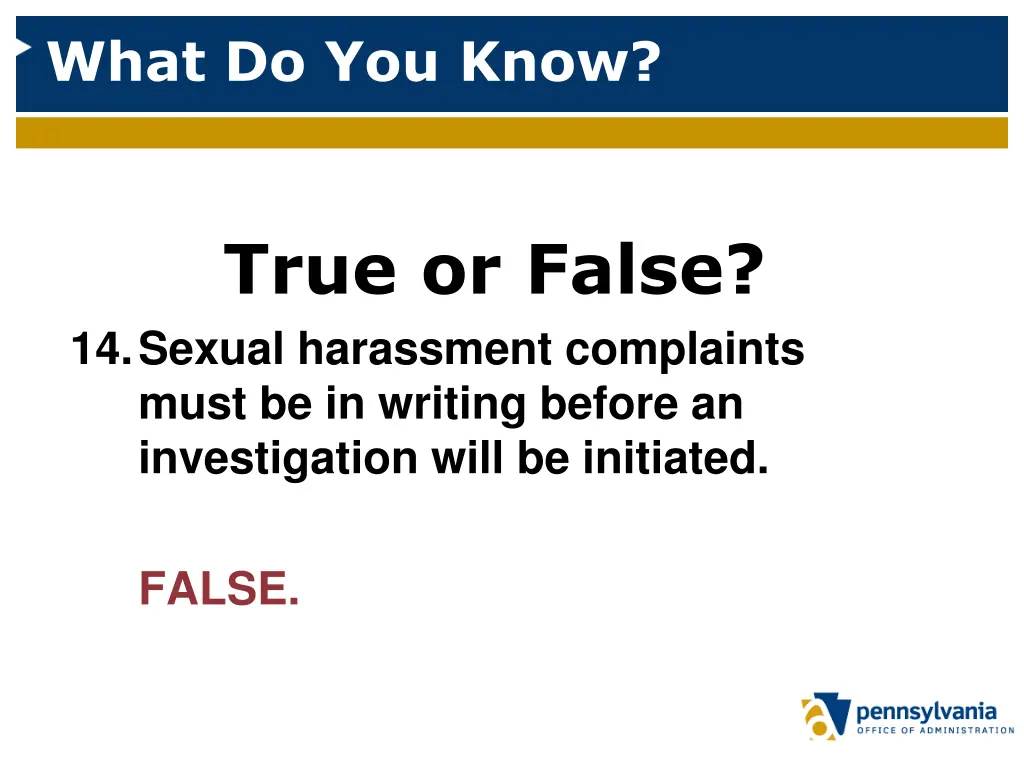 What Do You Know?

True or False?

14. Sexual harassment complaints must be in writing before an investigation will be initiated.

FALSE.

pennsylvania
OFFICE OF ADMINISTRATION